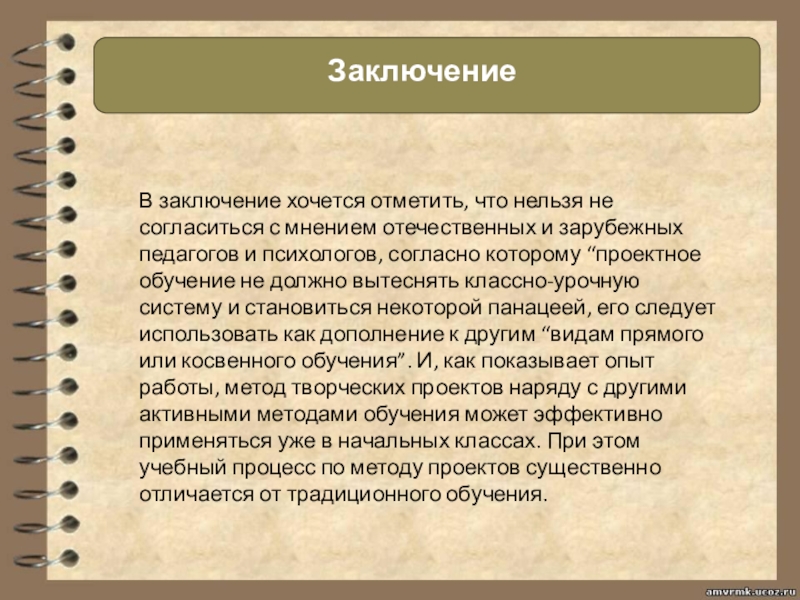 Заключение

В заключение хочется отметить, что нельзя не согласиться с мнением отечественных и зарубежных педагогов и психологов, согласно которому “проектное обучение не должно вытеснять классно-урочную систему и становиться некоторой панацеей, его следует использовать как дополнение к другим “видам прямого или косвенного обучения”. И, как показывает опыт работы, метод творческих проектов наряду с другими активными методами обучения может эффективно применяться уже в начальных классах. При этом учебный процесс по методу проектов существенно отличается от традиционного обучения.

amvrmk.ucoz.ru